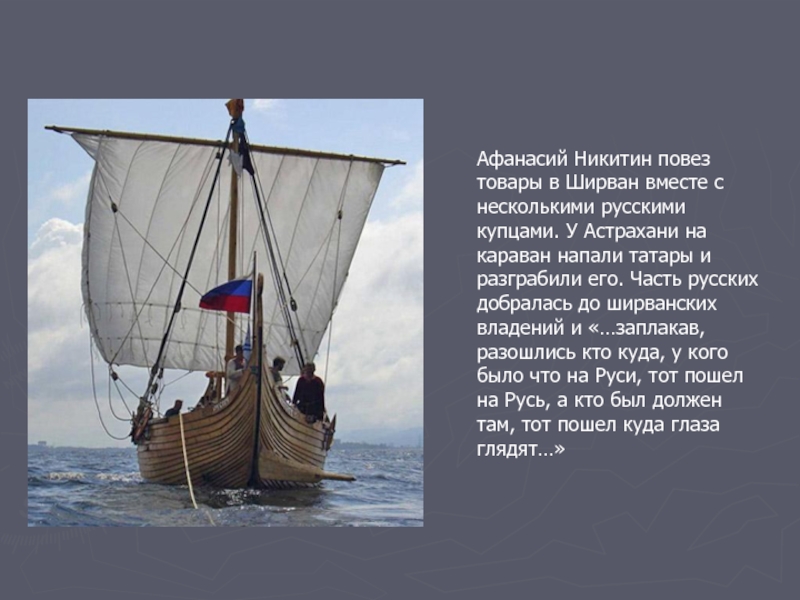 Афанасий Никитин повез товары в Ширван вместе с несколькими русскими купцами. У Астрахани на караван напали татары и разграбили его. Часть русских добралась до ширванских владений и «…заплакав, разошлись кто куда, у кого было что на Руси, тот пошел на Русь, а кто был должен там, тот пошел куда глаза глядят…»